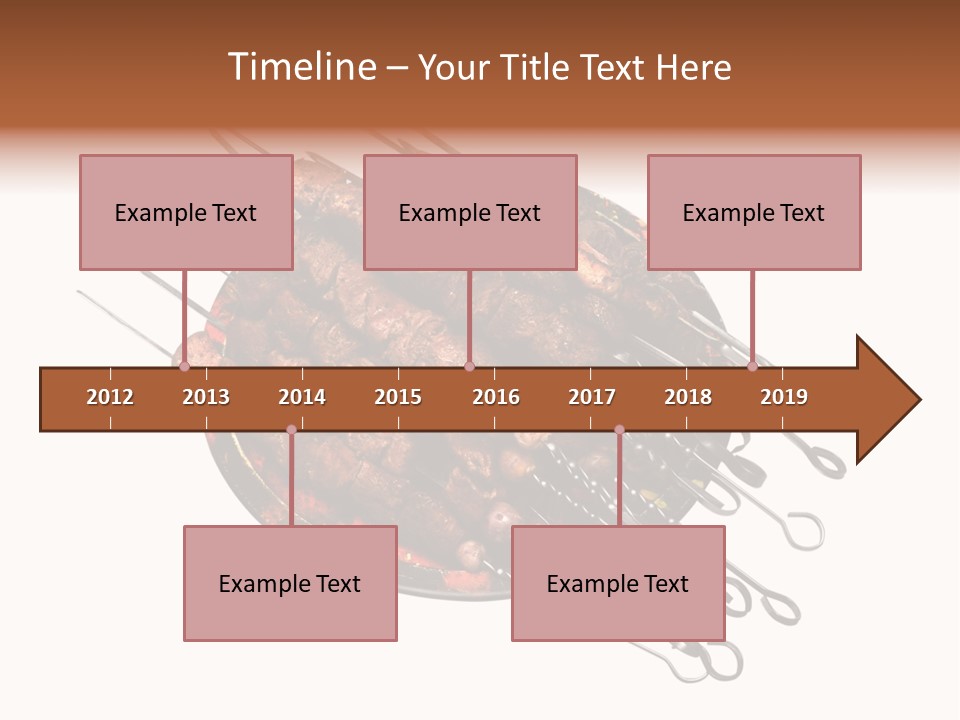 Timeline – Your Title Text Here

Example Text

Example Text

Example Text

2012 2013 2014 2015 2016 2017 2018 2019

Example Text

Example Text